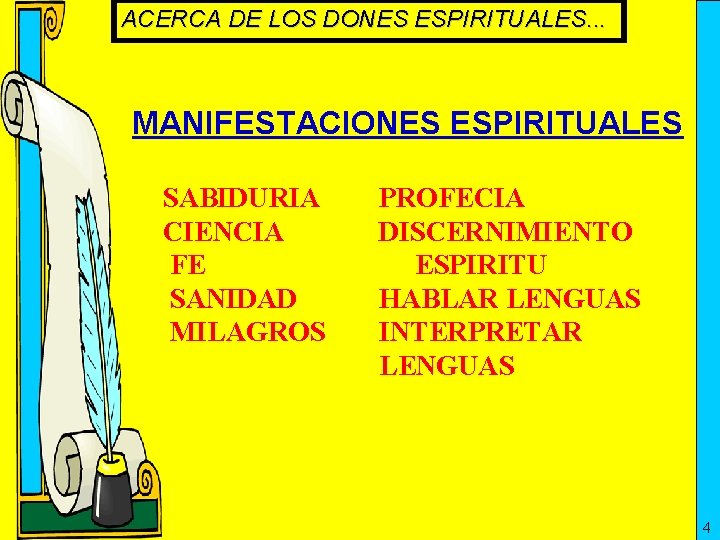 ACERCA DE LOS DONES ESPIRITUALES...

MANIFESTACIONES ESPIRITUALES

SABIDURIA
CIENCIA
FE
SANIDAD
MILAGROS

PROFECIA
DISCERNIMIENTO ESPIRITU
HABLAR LENGUAS
INTERPRETAR LENGUAS

4